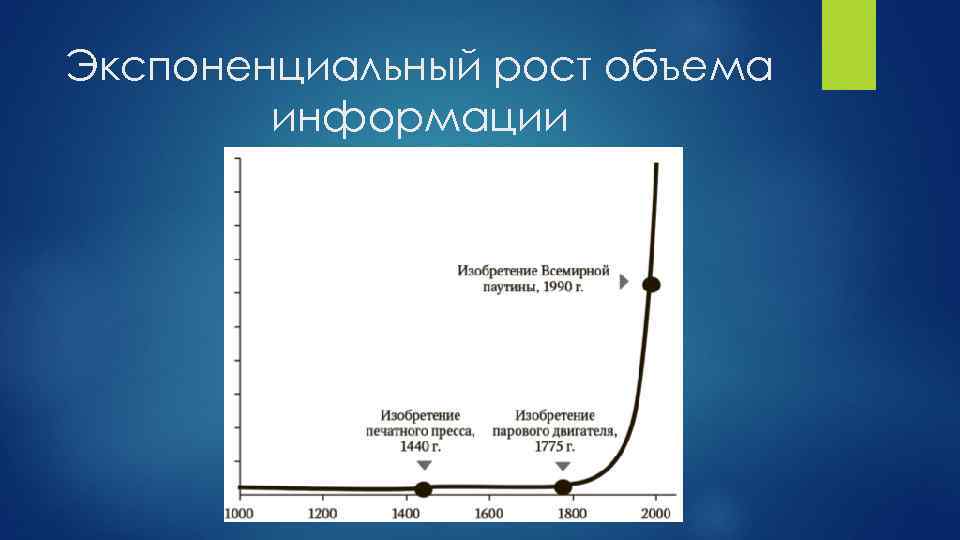 Экспоненциальный рост объема информации

Изобретение Всемирной паутины, 1990 г.

Изобретение печатного пресса, 1440 г.

Изобретение парового двигателя, 1775 г.

1000
1200
1400
1600
1800
2000